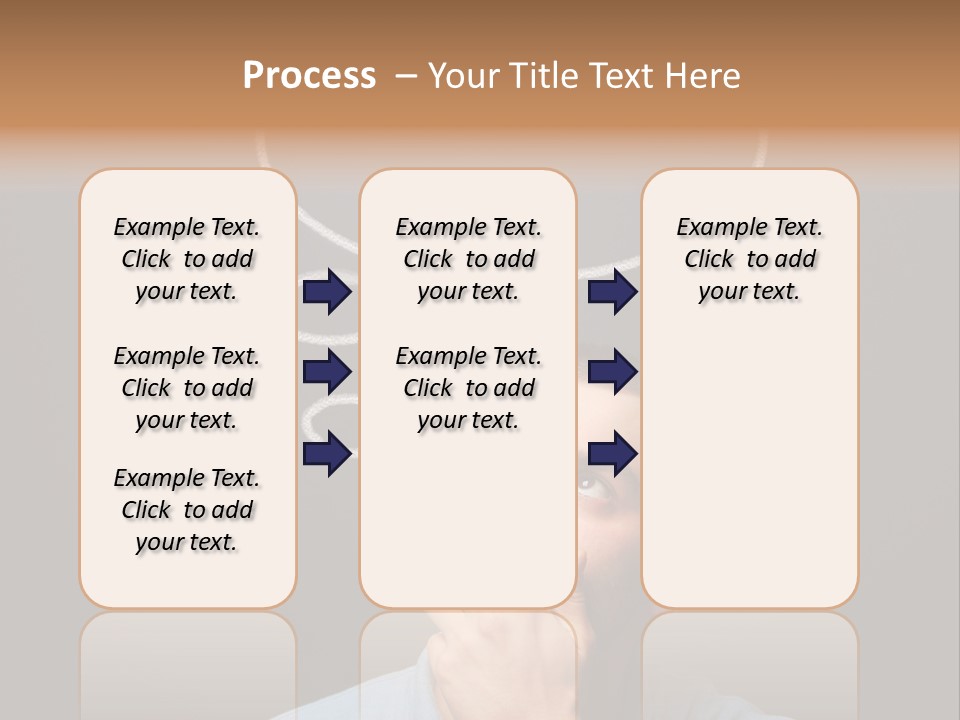 Process – Your Title Text Here

Example Text. Click to add your text.

Example Text. Click to add your text.

Example Text. Click to add your text.

Example Text. Click to add your text.

Example Text. Click to add your text.

Example Text. Click to add your text.